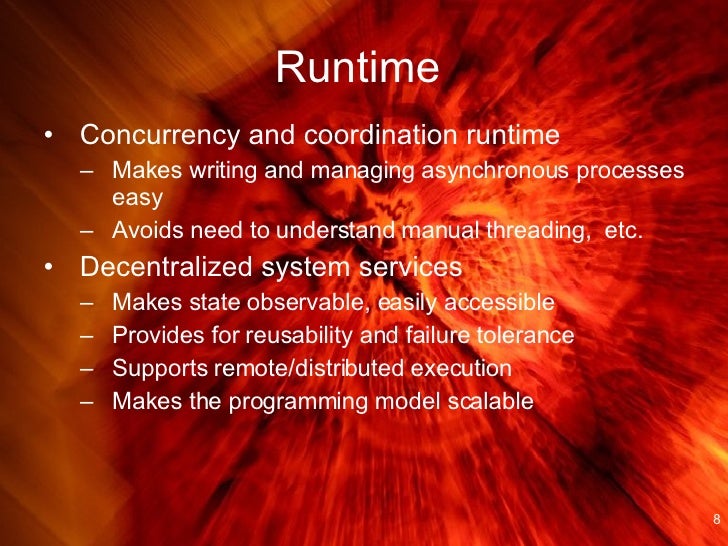 Runtime

• Concurrency and coordination runtime
– Makes writing and managing asynchronous processes easy
– Avoids need to understand manual threading, etc.

• Decentralized system services
– Makes state observable, easily accessible
– Provides for reusability and failure tolerance
– Supports remote/distributed execution
– Makes the programming model scalable

8